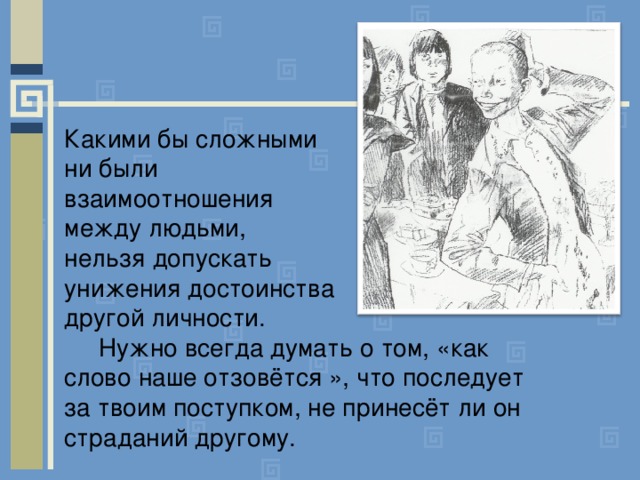 Какими бы сложными ни были взаимоотношения между людьми, нельзя допускать унижения достоинства другой личности.

Нужно всегда думать о том, «как слово наше отзовётся », что последует за твоим поступком, не принесёт ли он страданий другому.